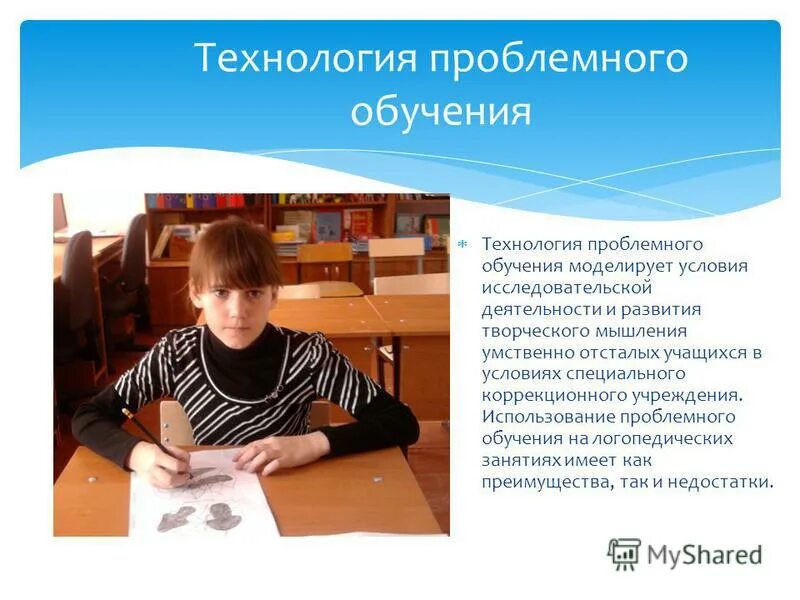 Технология проблемного обучения

Технология проблемного обучения моделирует условия исследовательской деятельности и развития творческого мышления умственно отсталых учащихся в условиях специального коррекционного учреждения. Использование проблемного обучения на логопедических занятиях имеет как преимущества, так и недостатки.

MyShared